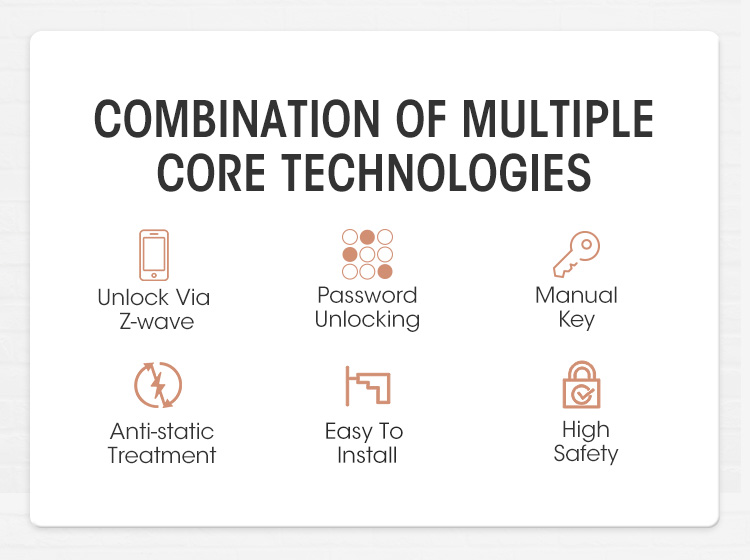 COMBINATION OF MULTIPLE CORE TECHNOLOGIES

Unlock Via Z-wave

Password Unlocking

Manual Key

Anti-static Treatment

Easy To Install

High Safety